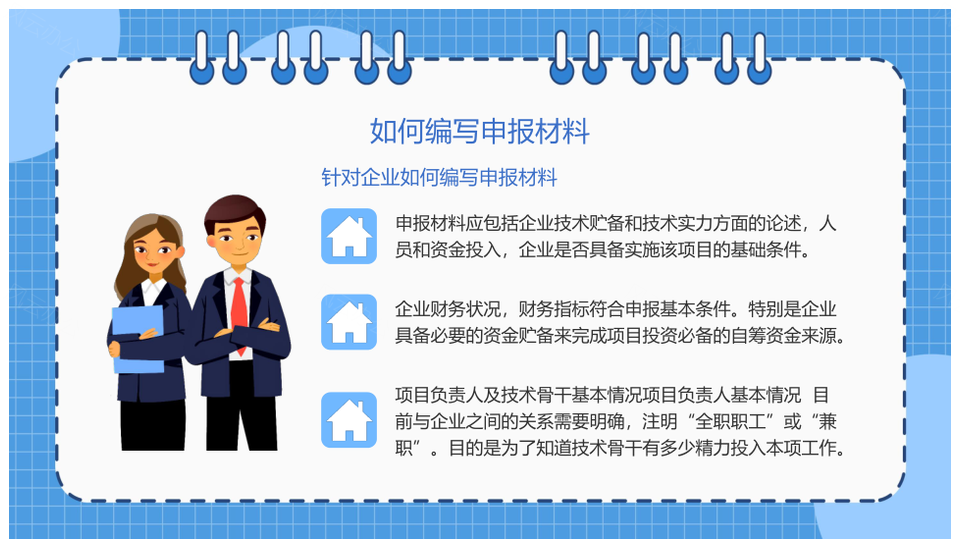 如何编写申报材料

针对企业如何编写申报材料

申报材料应包括企业技术贮备和技术实力方面的论述，人员和资金投入，企业是否具备实施该项目的基础条件。

企业财务状况，财务指标符合申报基本条件。特别是企业具备必要的资金贮备来完成项目投资必备的自筹资金来源。

项目负责人及技术骨干基本情况项目负责人基本情况 目前与企业之间的关系需要明确，注明“全职职工”或“兼职”。目的是为了知道技术骨干有多少精力投入本项工作。